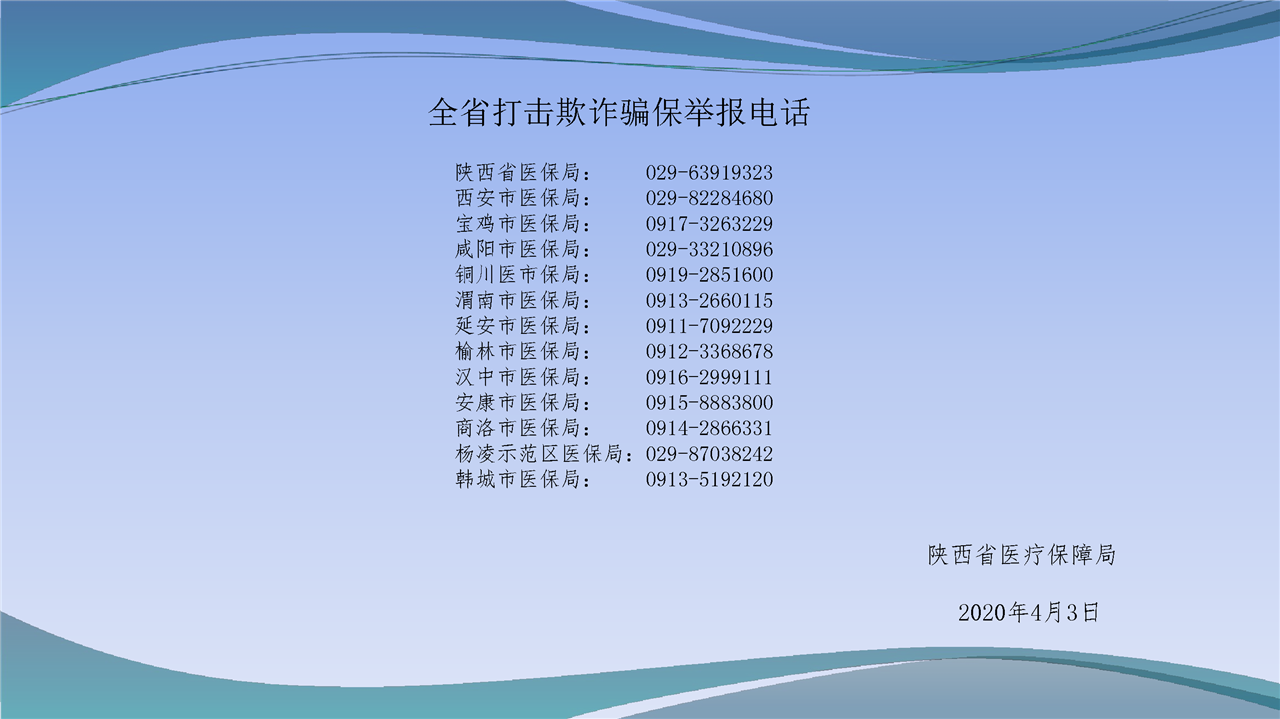 全省打击欺诈骗保举报电话

陕西省医保局：　029-63919323
西安市医保局：　029-82284680
宝鸡市医保局：　0917-3263229
咸阳市医保局：　029-33210896
铜川医市保局：　0919-2851600
渭南市医保局：　0913-2660115
延安市医保局：　0911-7092229
榆林市医保局：　0912-3368678
汉中市医保局：　0916-2999111
安康市医保局：　0915-8883800
商洛市医保局：　0914-2866331
杨凌示范区医保局：029-87038242
韩城市医保局：　0913-5192120

陕西省医疗保障局

2020年4月3日